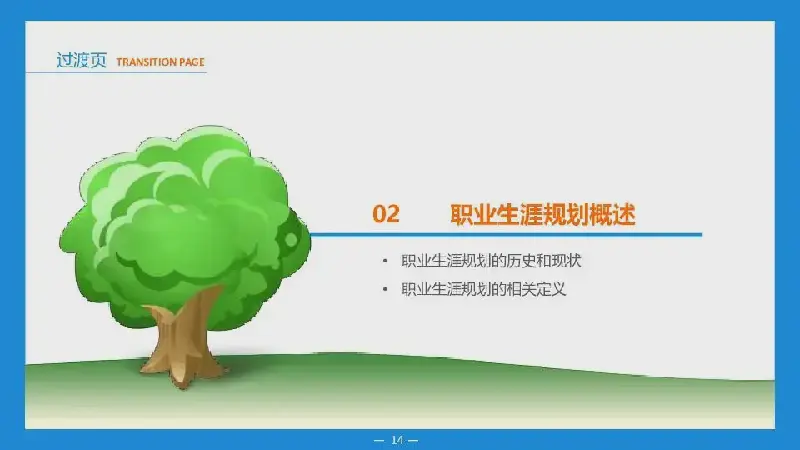 过渡页 TRANSITION PAGE

02 职业生涯规划概述

• 职业生涯规划的历史和现状
• 职业生涯规划的相关定义

— 14 —